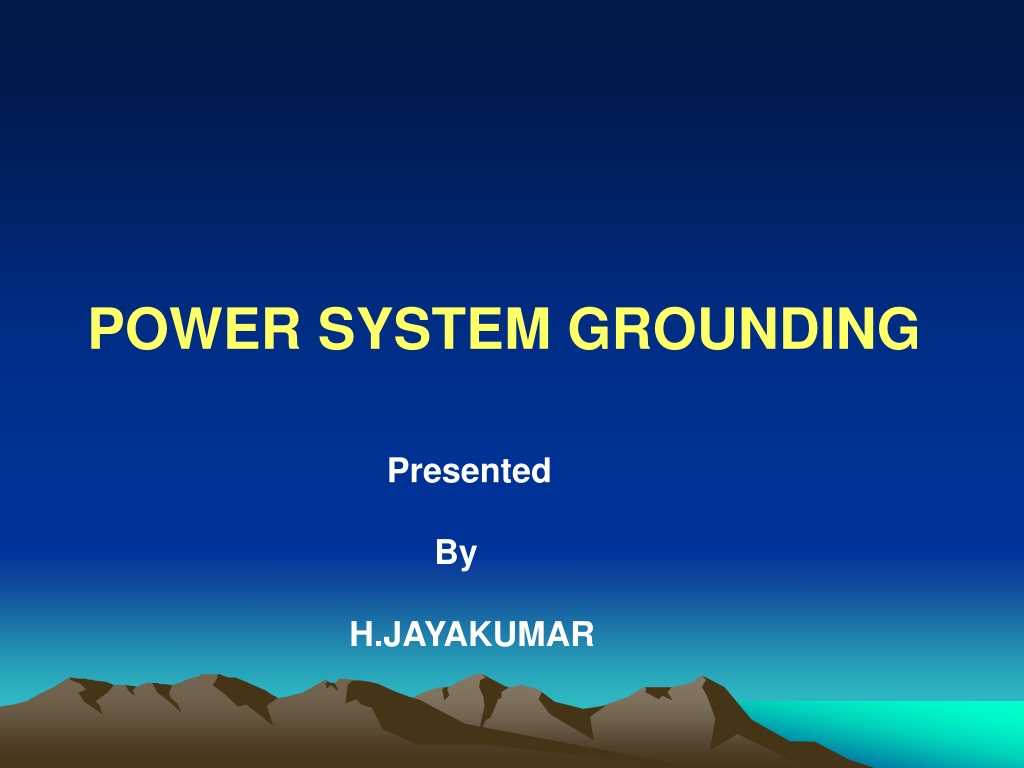 POWER SYSTEM GROUNDING

Presented

By

H.JAYAKUMAR